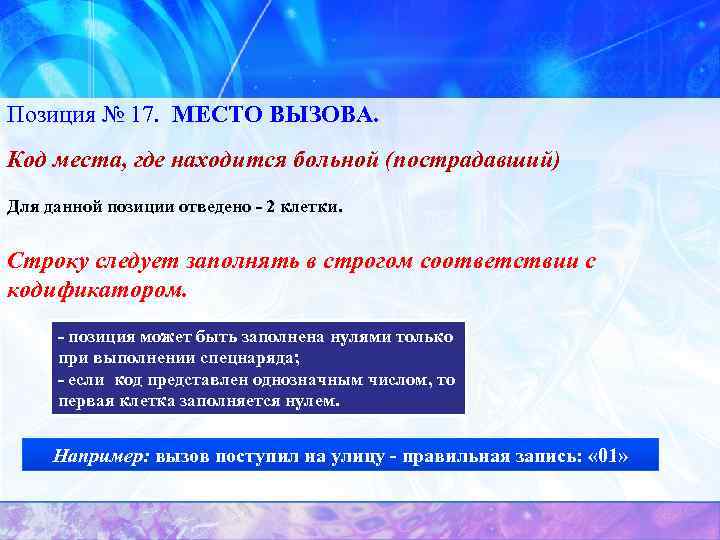 Позиция № 17. МЕСТО ВЫЗОВА.

Код места, где находится больной (пострадавший)

Для данной позиции отведено - 2 клетки.

Строку следует заполнять в строгом соответствии с кодификатором.

- позиция может быть заполнена нулями только при выполнении спецнаряда;
- если код представлен однозначным числом, то первая клетка заполняется нулем.

Например: вызов поступил на улицу - правильная запись: «01»